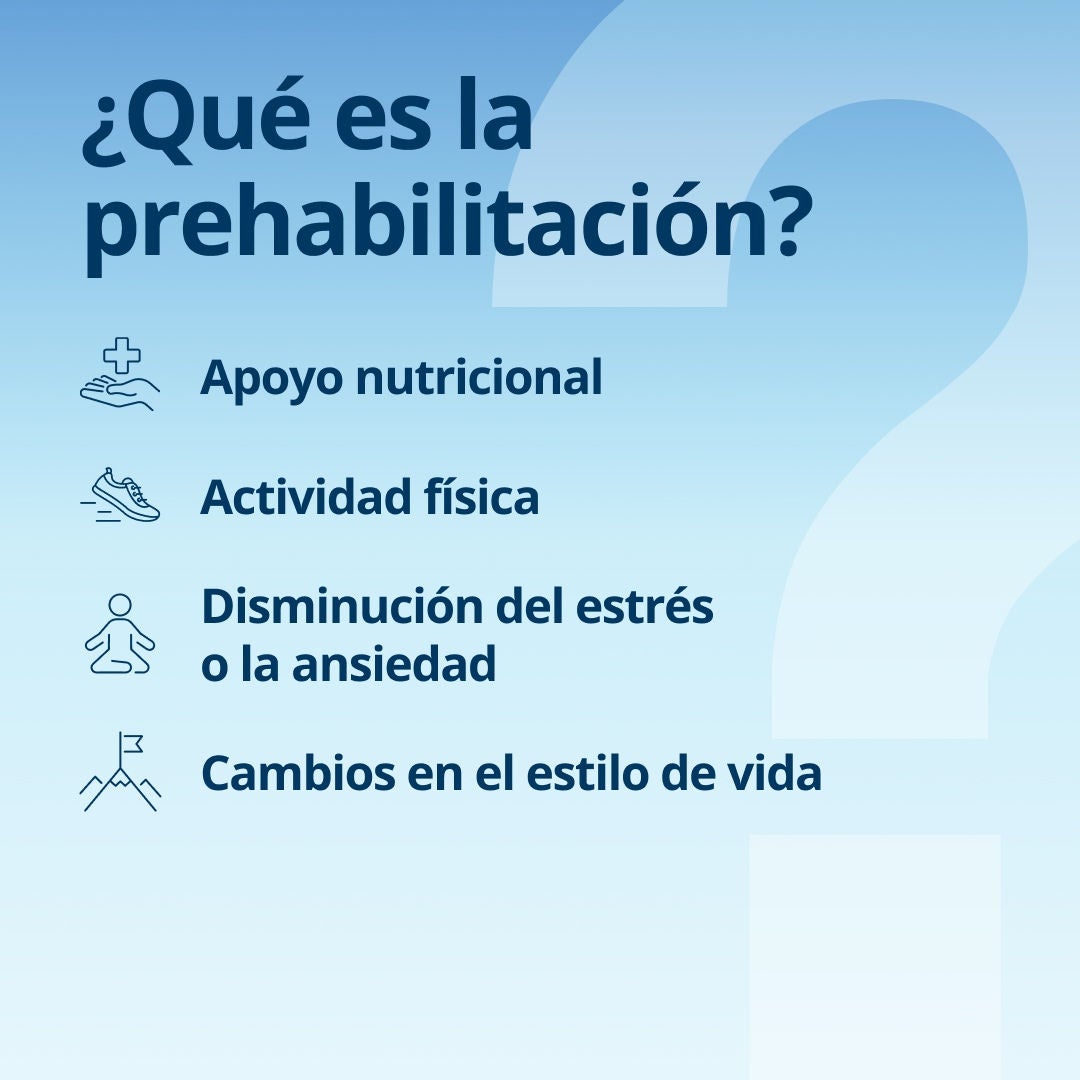 ¿Qué es la prehabilitación?

Apoyo nutricional

Actividad física

Disminución del estrés o la ansiedad

Cambios en el estilo de vida